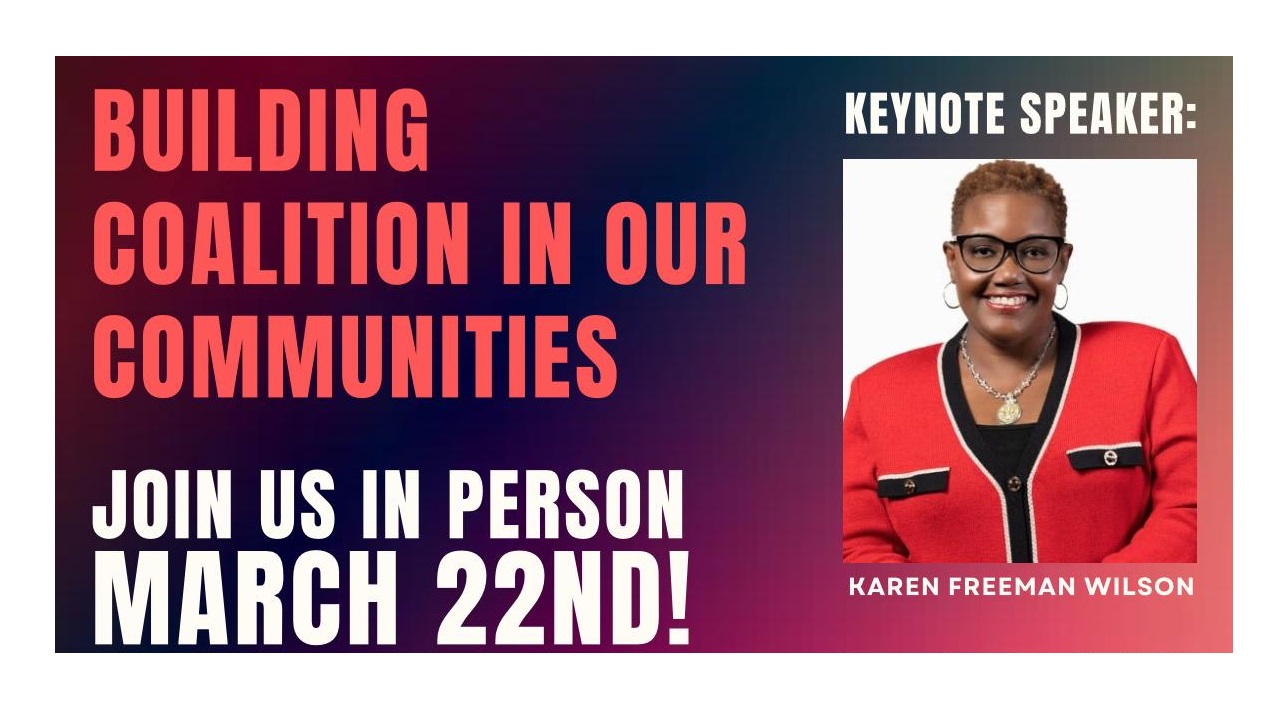 BUILDING COALITION IN OUR COMMUNITIES

JOIN US IN PERSON MARCH 22ND!

KEYNOTE SPEAKER:

KAREN FREEMAN WILSON